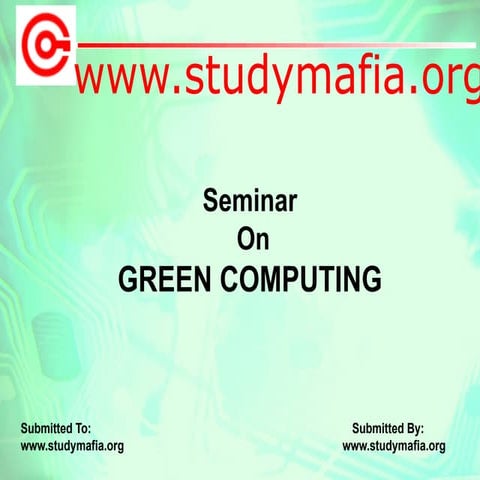 www.studymafia.org

Seminar
On
GREEN COMPUTING

Submitted To:
www.studymafia.org

Submitted By:
www.studymafia.org